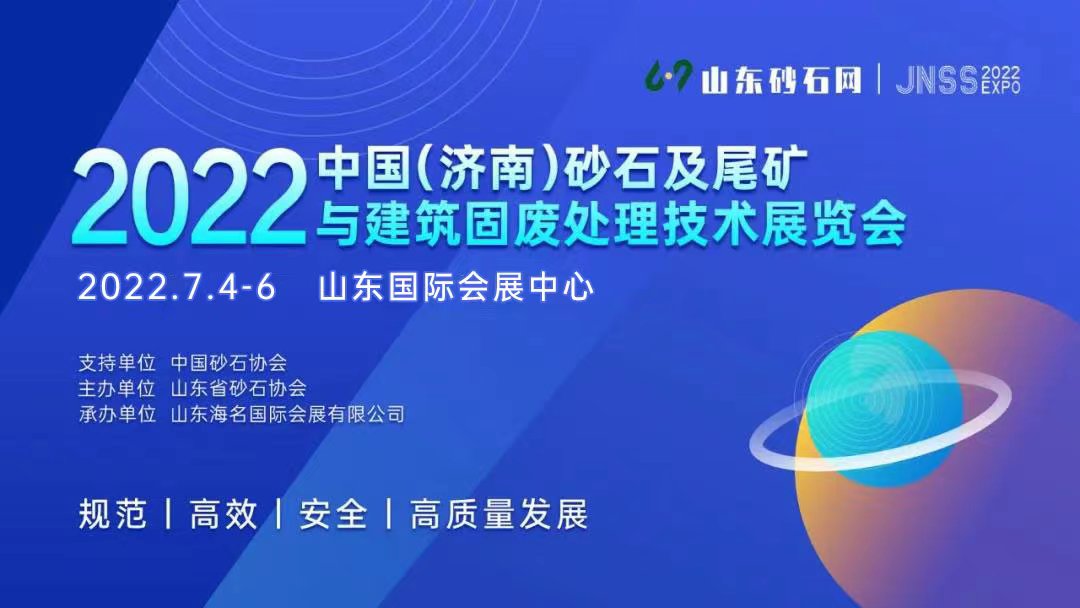 山东砂石网 | JNSS 2022 EXPO

2022 中国(济南)砂石及尾矿与建筑固废处理技术展览会

2022.7.4-6 山东国际会展中心

支持单位 中国砂石协会
主办单位 山东省砂石协会
承办单位 山东海名国际会展有限公司

规范 | 高效 | 安全 | 高质量发展